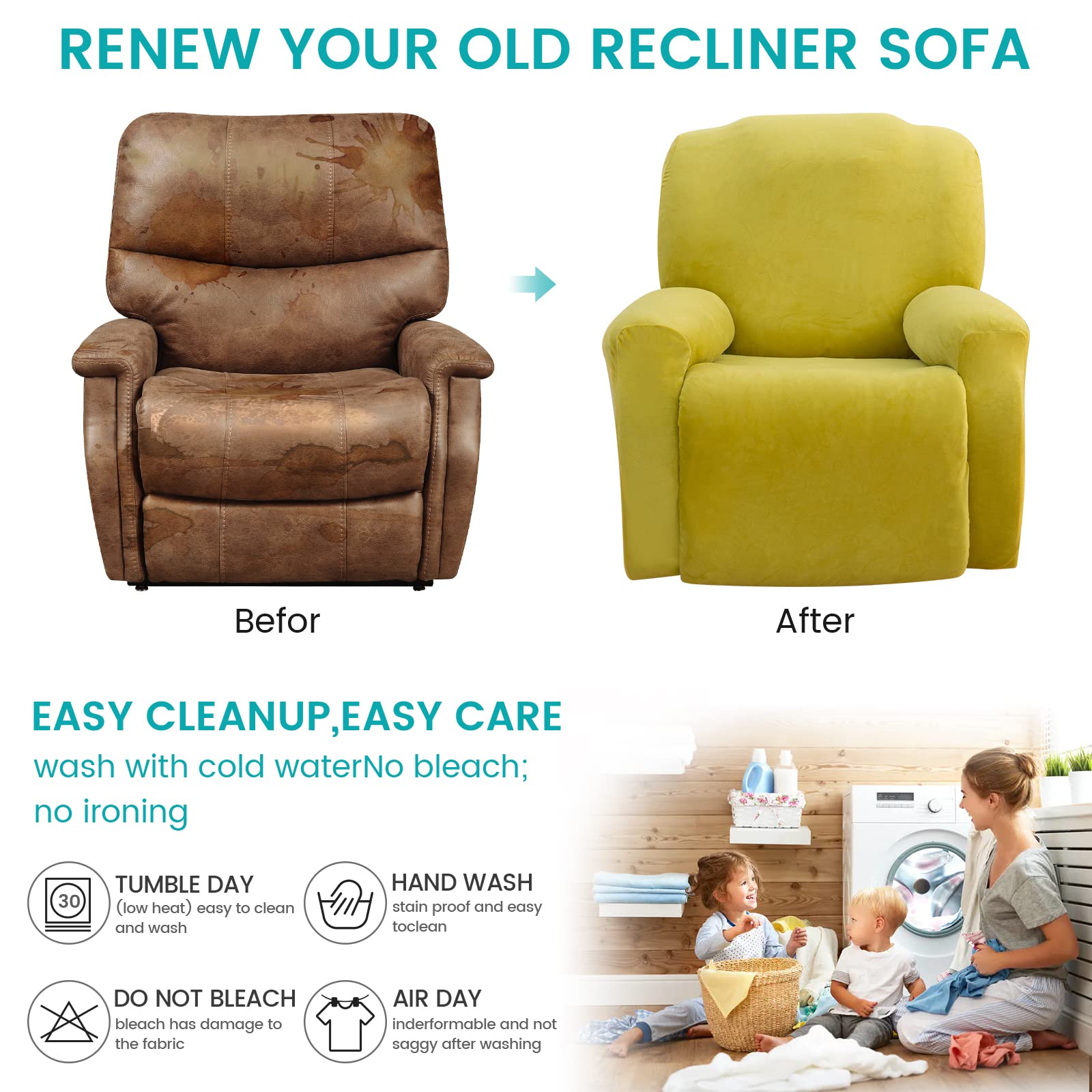 RENEW YOUR OLD RECLINER SOFA

Befor

After

EASY CLEANUP,EASY CARE

wash with cold waterNo bleach; no ironing

30

TUMBLE DAY
(low heat) easy to clean and wash

HAND WASH
stain proof and easy toclean

DO NOT BLEACH
bleach has damage to the fabric

AIR DAY
inderformable and not saggy after washing